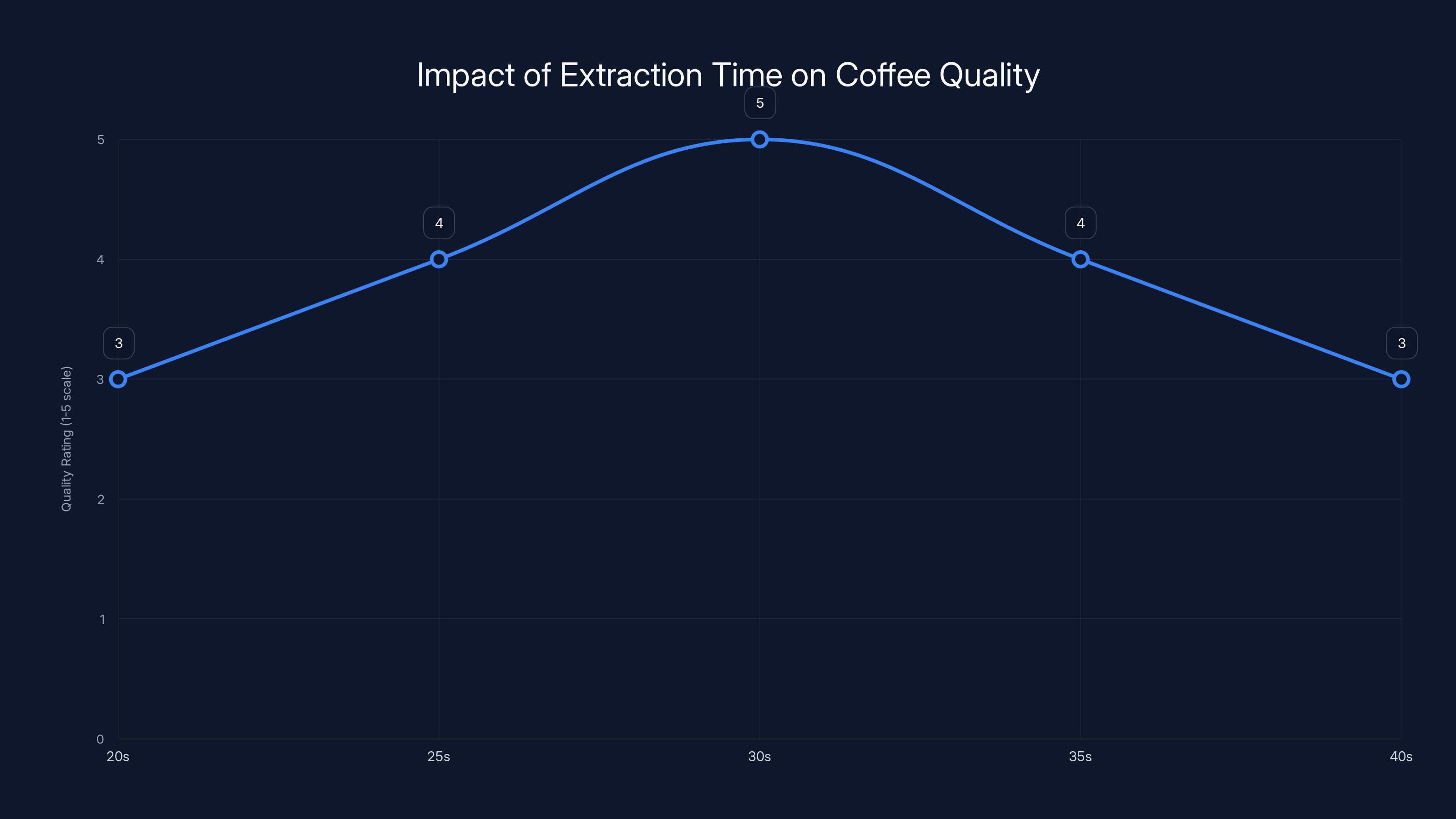 Impact of Extraction Time on Coffee Quality

Quality Rating (1-5 scale)

5
4
3
2
1
0

3
4
5
4
3

20s
25s
30s
35s
40s